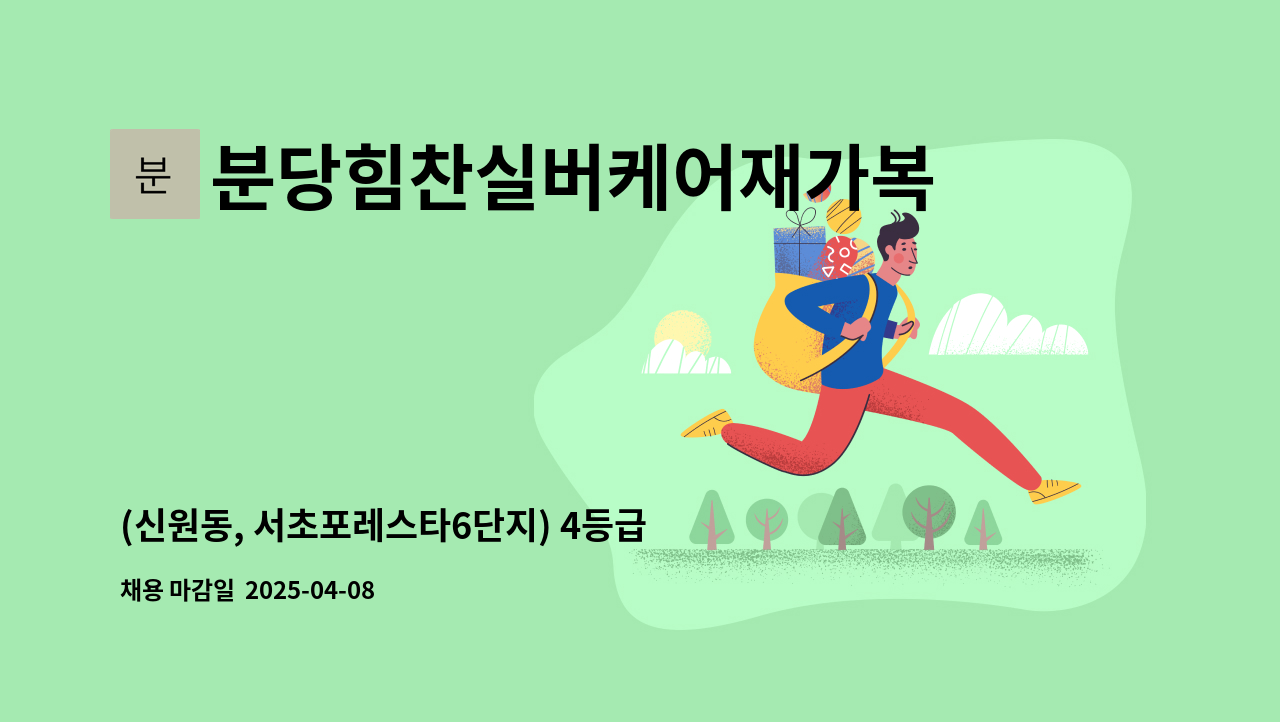 분

분당힘찬실버케어재가복

(신원동, 서초포레스타6단지) 4등급

채용 마감일 2025-04-08